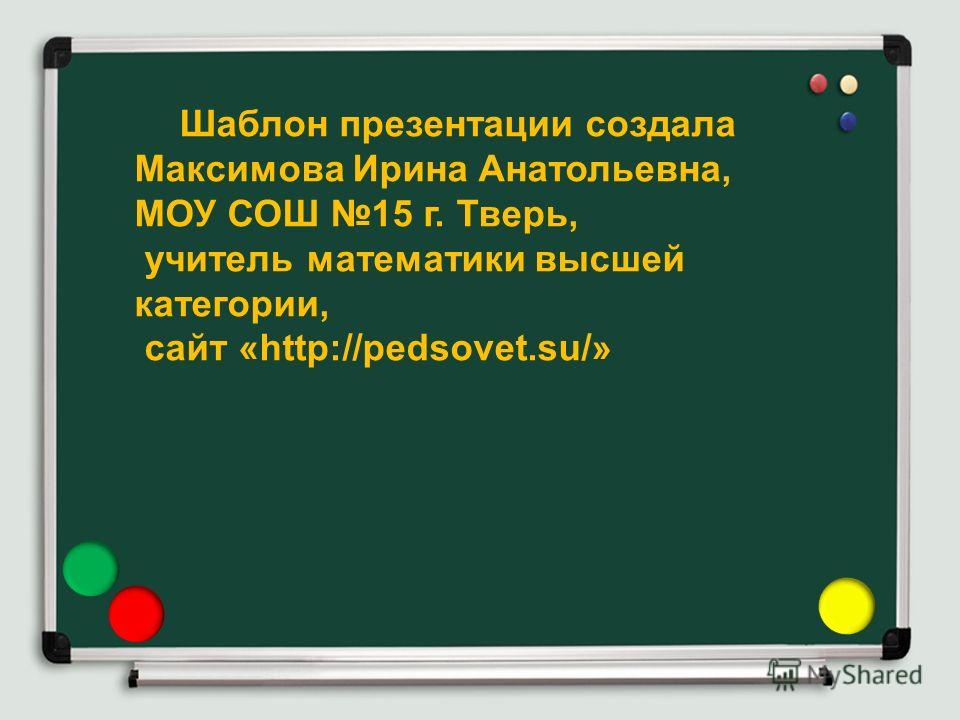 Шаблон презентации создала Максимова Ирина Анатольевна, МОУ СОШ №15 г. Тверь, учитель математики высшей категории, сайт «http://pedsovet.su/»

MyShared